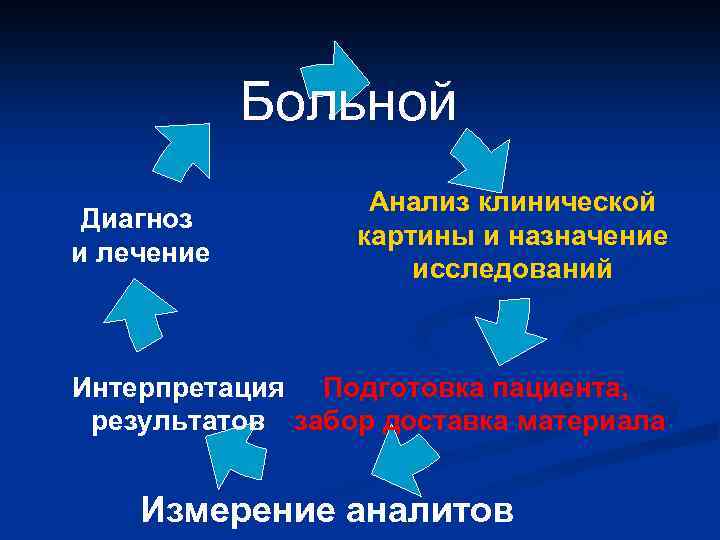 Больной

Анализ клинической картины и назначение исследований

Подготовка пациента, забор доставка материала

Измерение аналитов

Интерпретация результатов

Диагноз и лечение